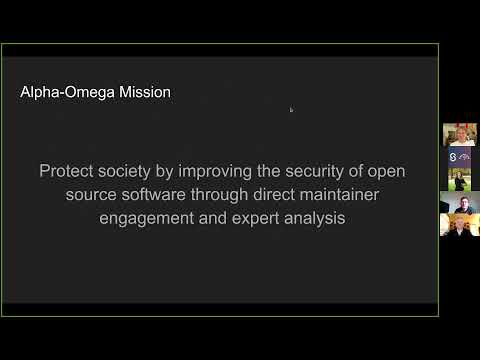 Alpha-Omega Mission

Protect society by improving the security of open source software through direct maintainer engagement and expert analysis